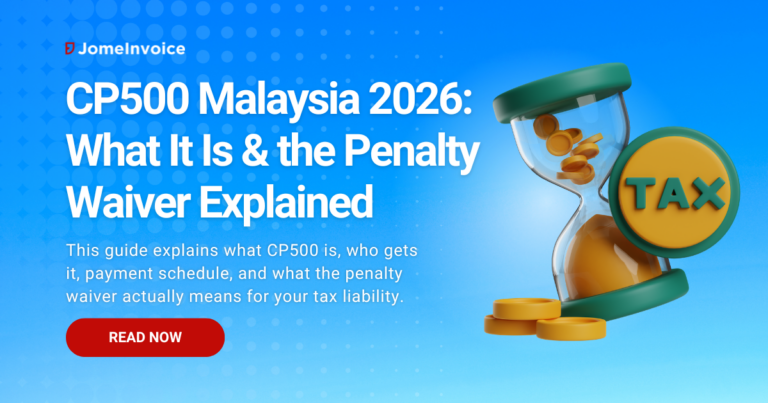 JomeInvoice

CP500 Malaysia 2026: What It Is & the Penalty Waiver Explained

This guide explains what CP500 is, who gets it, payment schedule, and what the penalty waiver actually means for your tax liability.

READ NOW

TAX